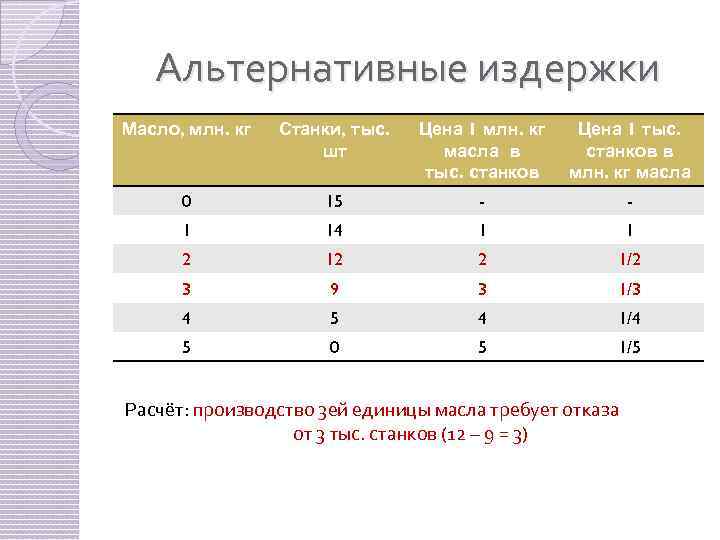 Альтернативные издержки

| Масло, млн. кг | Станки, тыс. шт | Цена 1 млн. кг масла в тыс. станков | Цена 1 тыс. станков в млн. кг масла |
|---|---|---|---|
| 0 | 15 | - | - |
| 1 | 14 | 1 | 1 |
| 2 | 12 | 2 | 1/2 |
| 3 | 9 | 3 | 1/3 |
| 4 | 5 | 4 | 1/4 |
| 5 | 0 | 5 | 1/5 |

Расчёт: производство 3ей единицы масла требует отказа от 3 тыс. станков (12 – 9 = 3)